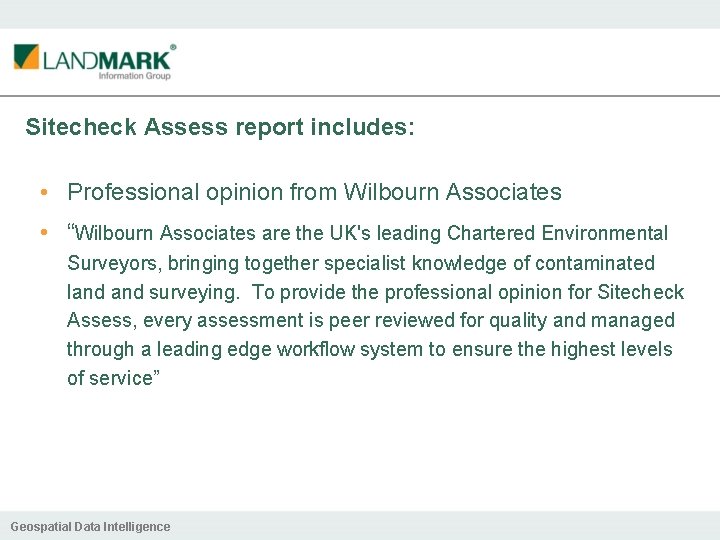 LANDMARK®
Information Group

Sitecheck Assess report includes:

• Professional opinion from Wilbourn Associates

• “Wilbourn Associates are the UK's leading Chartered Environmental Surveyors, bringing together specialist knowledge of contaminated land and surveying. To provide the professional opinion for Sitecheck Assess, every assessment is peer reviewed for quality and managed through a leading edge workflow system to ensure the highest levels of service”

Geospatial Data Intelligence